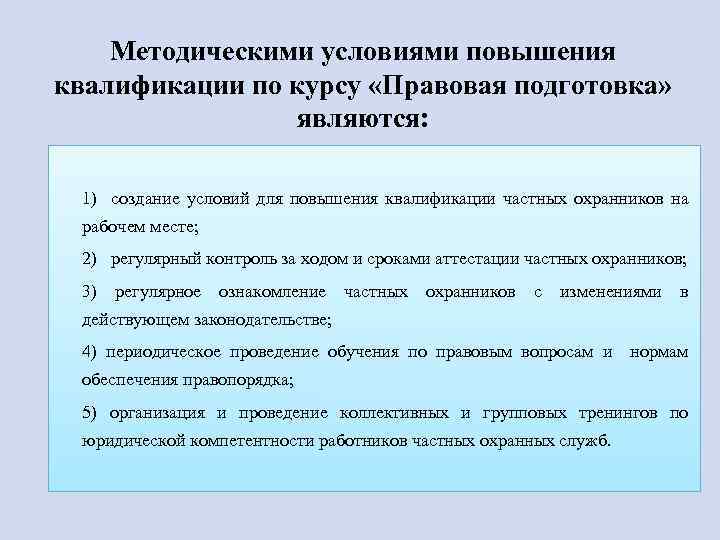 Методическими условиями повышения квалификации по курсу «Правовая подготовка» являются:

1) создание условий для повышения квалификации частных охранников на рабочем месте;

2) регулярный контроль за ходом и сроками аттестации частных охранников;

3) регулярное ознакомление частных охранников с изменениями в действующем законодательстве;

4) периодическое проведение обучения по правовым вопросам и нормам обеспечения правопорядка;

5) организация и проведение коллективных и групповых тренингов по юридической компетентности работников частных охранных служб.